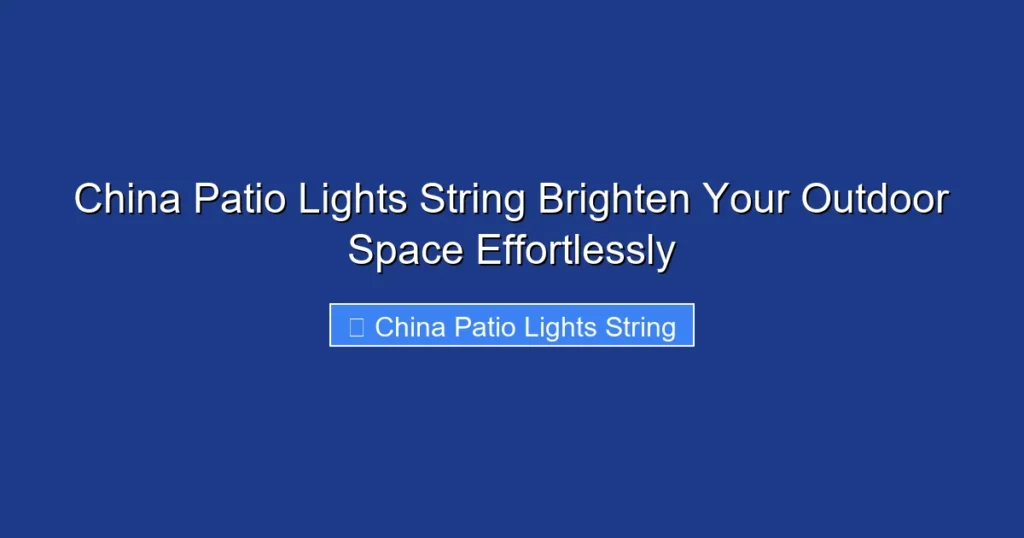 China Patio Lights String Brighten Your Outdoor Space Effortlessly

China Patio Lights String